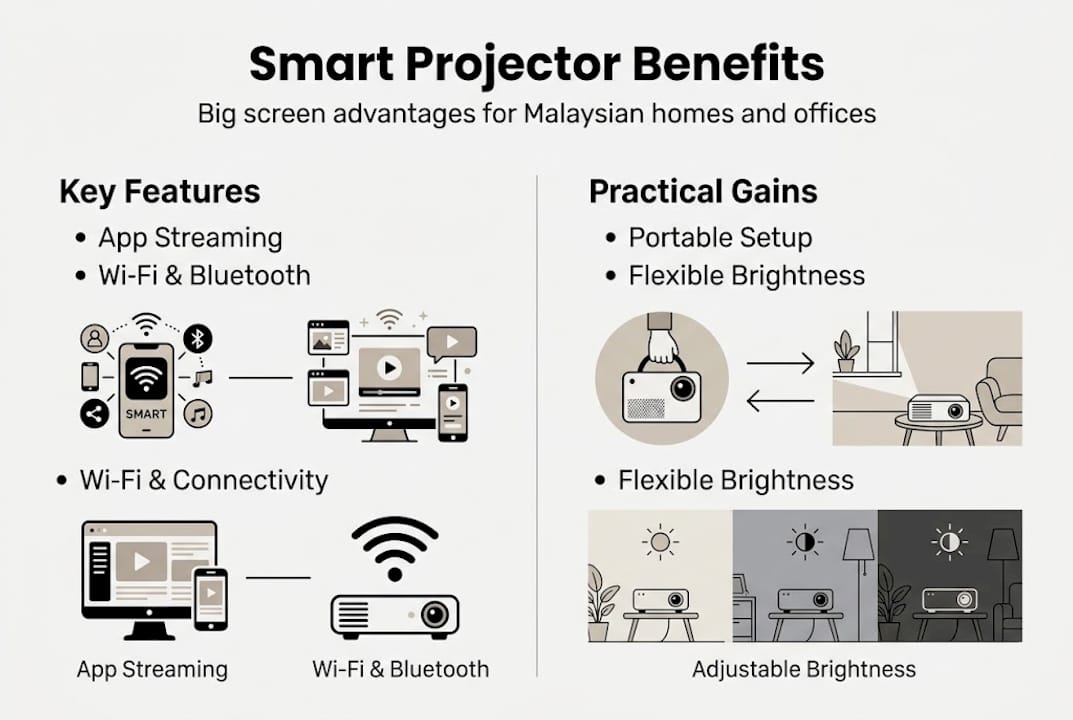 Smart Projector Benefits

Big screen advantages for Malaysian homes and offices

Key Features

• App Streaming
• Wi-Fi & Bluetooth

SMART

• Wi-Fi & Connectivity

App Streaming

Wi-Fi & Bluetooth

Practical Gains

• Portable Setup
• Flexible Brightness

• Flexible Brightness

Adjustable Brightness